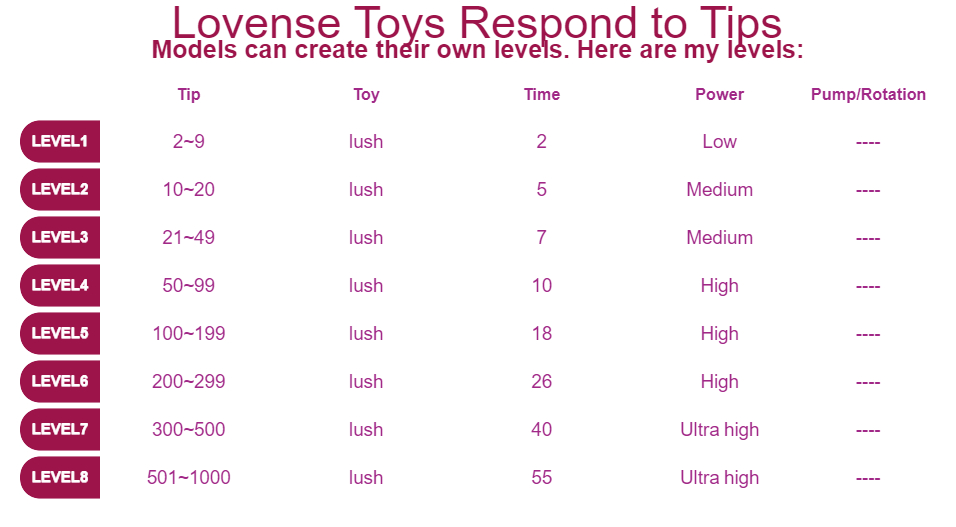 Lovense Toys Respond to Tips
Models can create their own levels. Here are my levels:

| | Tip | Toy | Time | Power | Pump/Rotation |
|---|---|---|---|---|---|
| LEVEL1 | 2~9 | lush | 2 | Low | ---- |
| LEVEL2 | 10~20 | lush | 5 | Medium | ---- |
| LEVEL3 | 21~49 | lush | 7 | Medium | ---- |
| LEVEL4 | 50~99 | lush | 10 | High | ---- |
| LEVEL5 | 100~199 | lush | 18 | High | ---- |
| LEVEL6 | 200~299 | lush | 26 | High | ---- |
| LEVEL7 | 300~500 | lush | 40 | Ultra high | ---- |
| LEVEL8 | 501~1000 | lush | 55 | Ultra high | ---- |